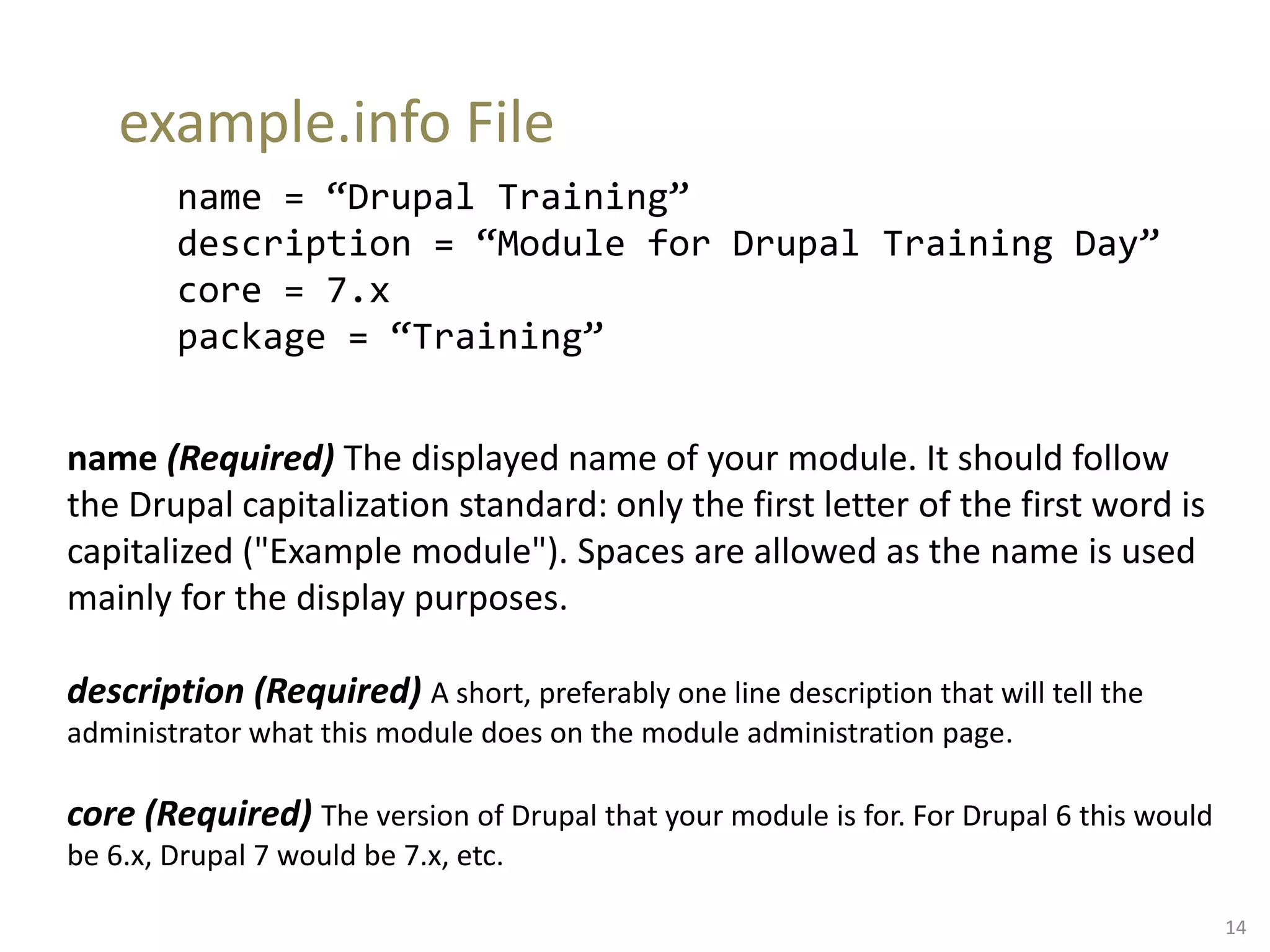 example.info File

name = “Drupal Training”
description = “Module for Drupal Training Day”
core = 7.x
package = “Training”

name (Required) The displayed name of your module. It should follow the Drupal capitalization standard: only the first letter of the first word is capitalized ("Example module"). Spaces are allowed as the name is used mainly for the display purposes.

description (Required) A short, preferably one line description that will tell the administrator what this module does on the module administration page.

core (Required) The version of Drupal that your module is for. For Drupal 6 this would be 6.x, Drupal 7 would be 7.x, etc.

14